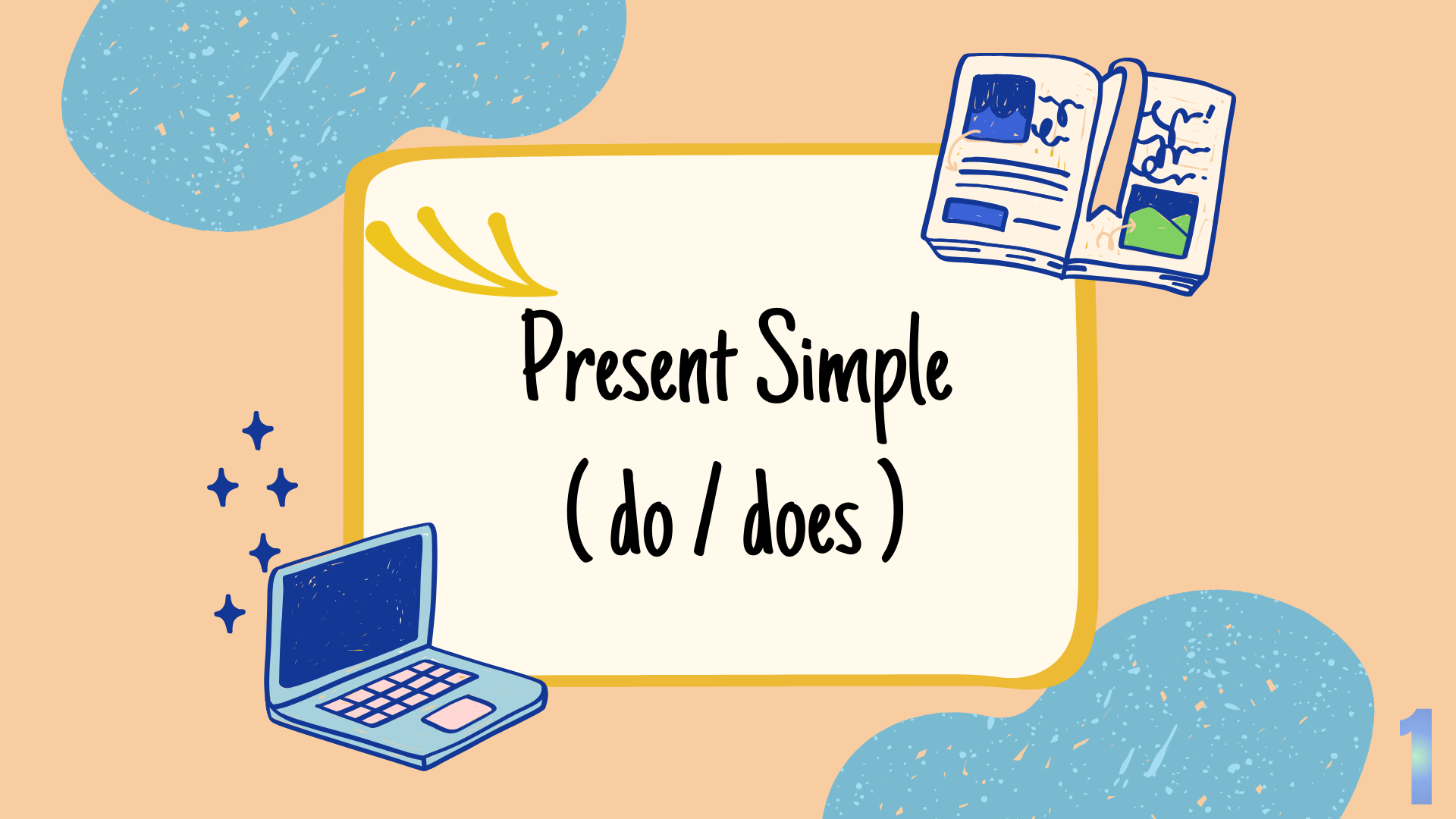 Present Simple
( do / does )

1